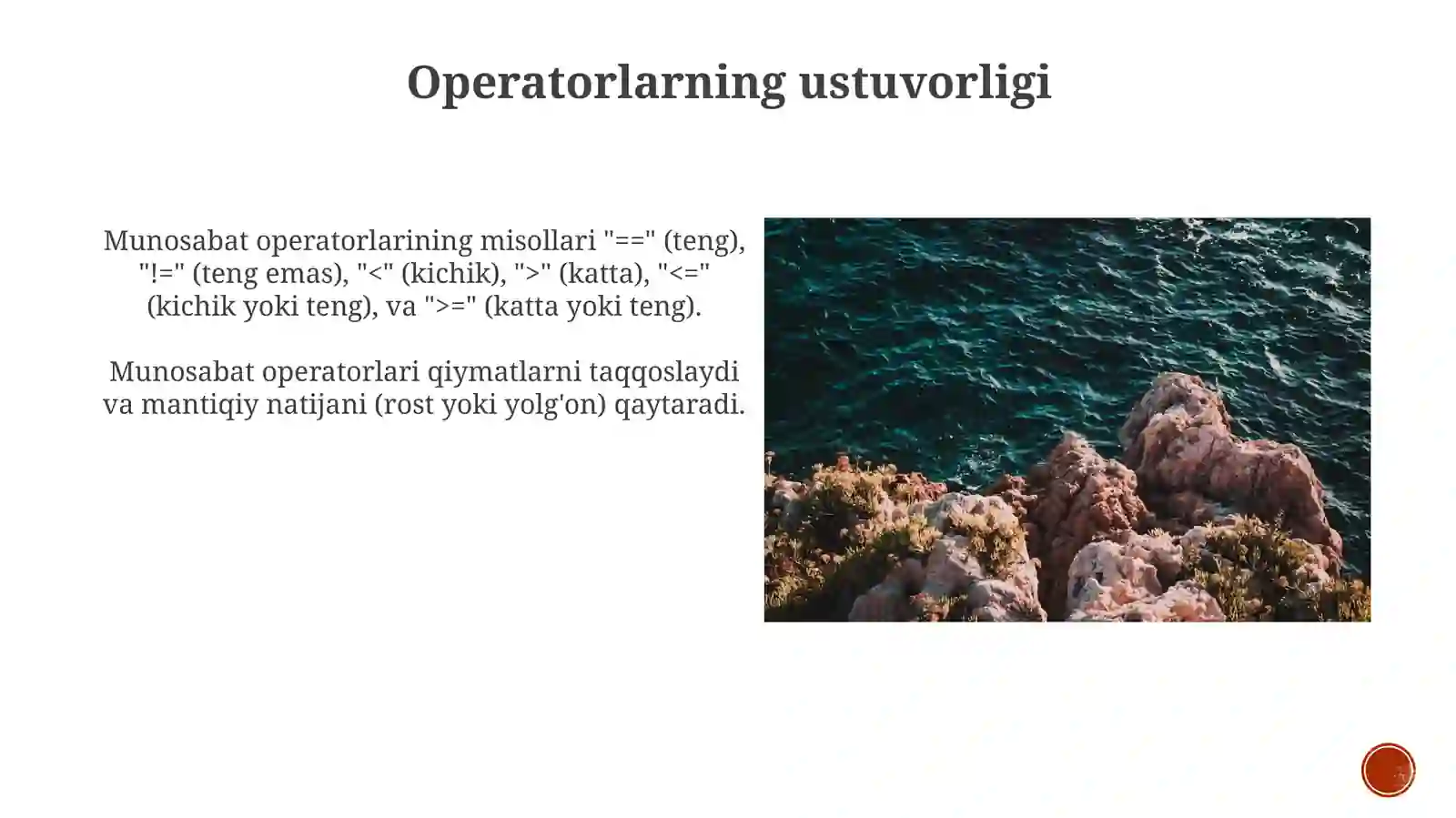 Operatorlarning ustuvorligi

Munosabat operatorlarining misollari "==" (teng), "!=" (teng emas), "<" (kichik), ">" (katta), "<=" (kichik yoki teng), va ">=" (katta yoki teng).

Munosabat operatorlari qiymatlarni taqqoslaydi va mantiqiy natijani (rost yoki yolg'on) qaytaradi.